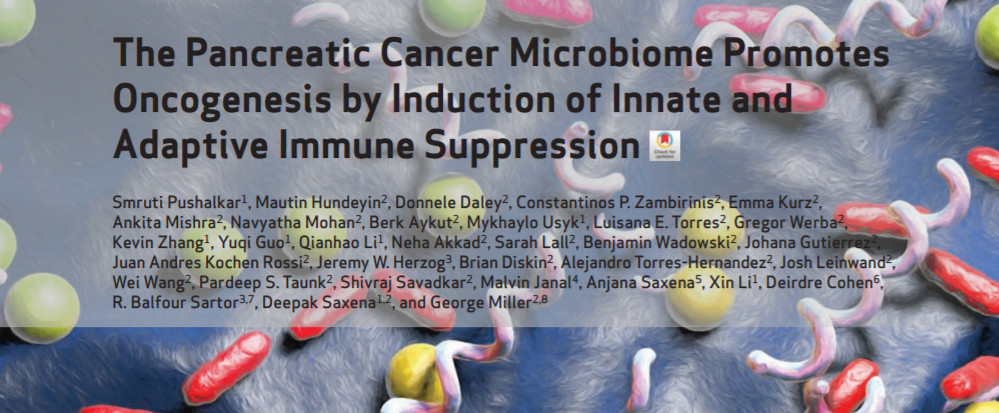 The Pancreatic Cancer Microbiome Promotes Oncogenesis by Induction of Innate and Adaptive Immune Suppression

Check for updates

Smruti Pushalkar$^1$, Mautin Hundeyin$^2$, Donnele Daley$^2$, Constantinos P. Zambirinis$^2$, Emma Kurz$^2$, Ankita Mishra$^2$, Navyatha Mohan$^2$, Berk Aykut$^2$, Mykhaylo Usyk$^1$, Luisana E. Torres$^2$, Gregor Werba$^2$, Kevin Zhang$^1$, Yuqi Guo$^1$, Qianhao Li$^1$, Neha Akkad$^2$, Sarah Lall$^2$, Benjamin Wadowski$^2$, Johana Gutierrez$^2$, Juan Andres Kochen Rossi$^2$, Jeremy W. Herzog$^3$, Brian Diskin$^2$, Alejandro Torres-Hernandez$^2$, Josh Leinwand$^2$, Wei Wang$^2$, Pardeep S. Taunk$^2$, Shivraj Savadkar$^2$, Malvin Janal$^4$, Anjana Saxena$^5$, Xin Li$^1$, Deirdre Cohen$^6$, R. Balfour Sartor$^{3,7}$, Deepak Saxena$^{1,2}$, and George Miller$^{2,8}$